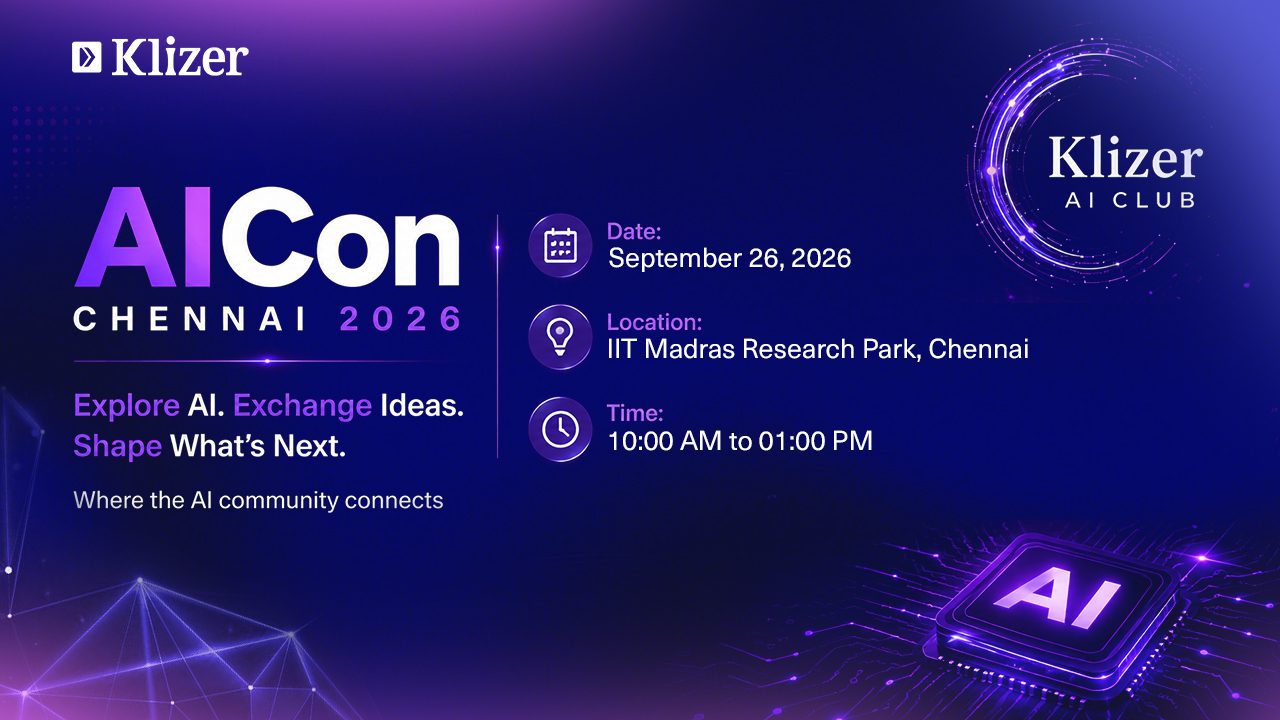 Klizer

Klizer
AI CLUB

AICon
CHENNAI 2026

Explore AI. Exchange Ideas. Shape What's Next.

Where the AI community connects

Date:
September 26, 2026

Location:
IIT Madras Research Park, Chennai

Time:
10:00 AM to 01:00 PM

AI